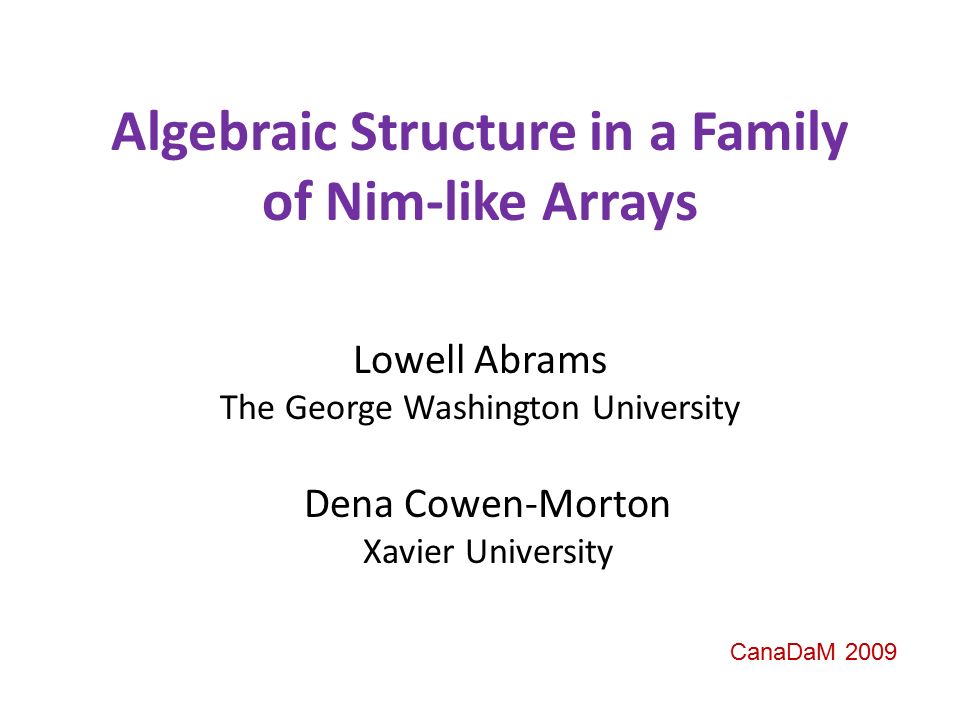 Algebraic Structure in a Family of Nim-like Arrays

Lowell Abrams
The George Washington University

Dena Cowen-Morton
Xavier University

CanaDaM 2009